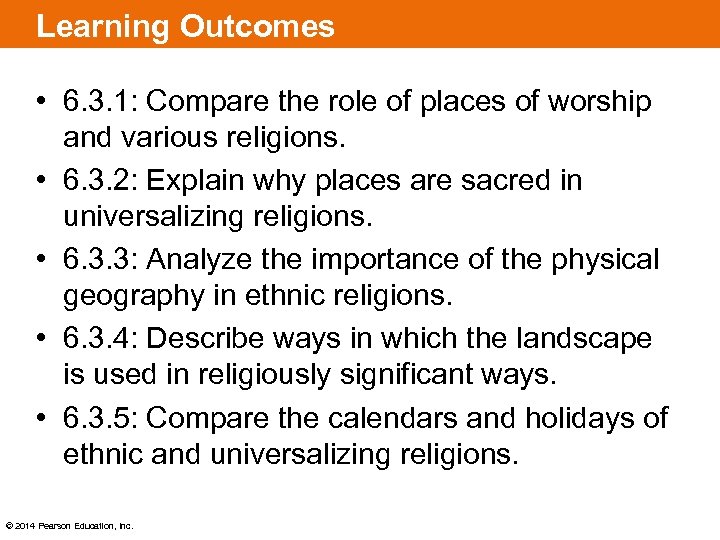 Learning Outcomes

• 6.3.1: Compare the role of places of worship and various religions.
• 6.3.2: Explain why places are sacred in universalizing religions.
• 6.3.3: Analyze the importance of the physical geography in ethnic religions.
• 6.3.4: Describe ways in which the landscape is used in religiously significant ways.
• 6.3.5: Compare the calendars and holidays of ethnic and universalizing religions.

© 2014 Pearson Education, Inc.